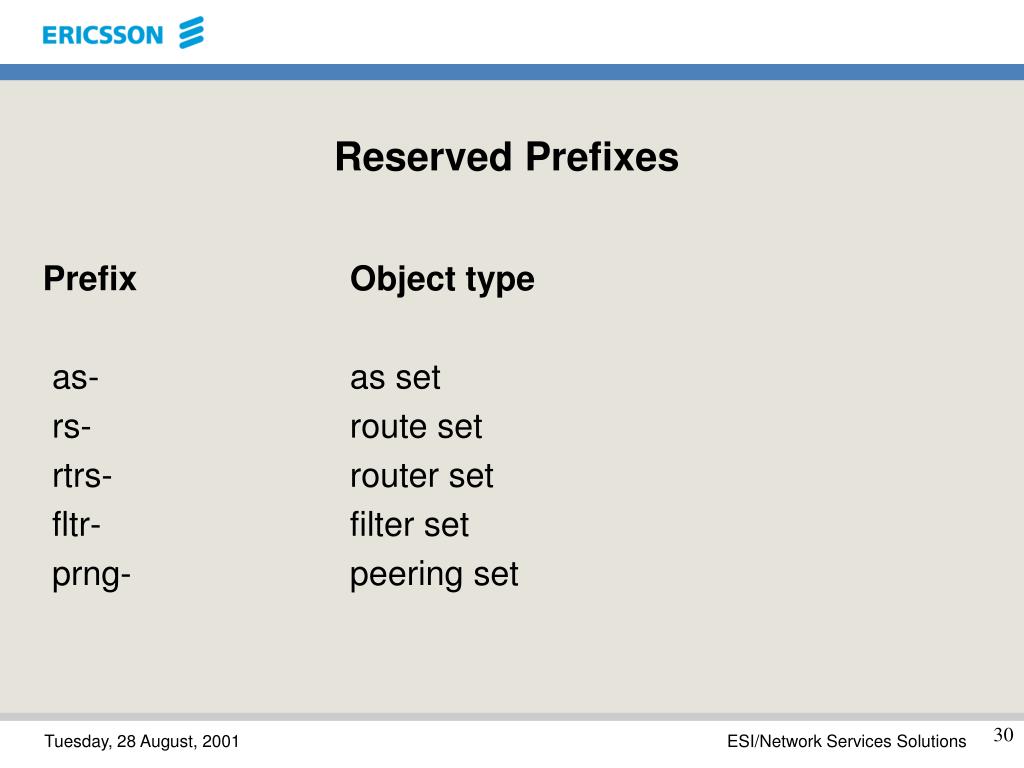 ERICSSON

Reserved Prefixes

| Prefix | Object type |
|---|---|
| as- | as set |
| rs- | route set |
| rtrs- | router set |
| fltr- | filter set |
| prng- | peering set |

Tuesday, 28 August, 2001

ESI/Network Services Solutions

30